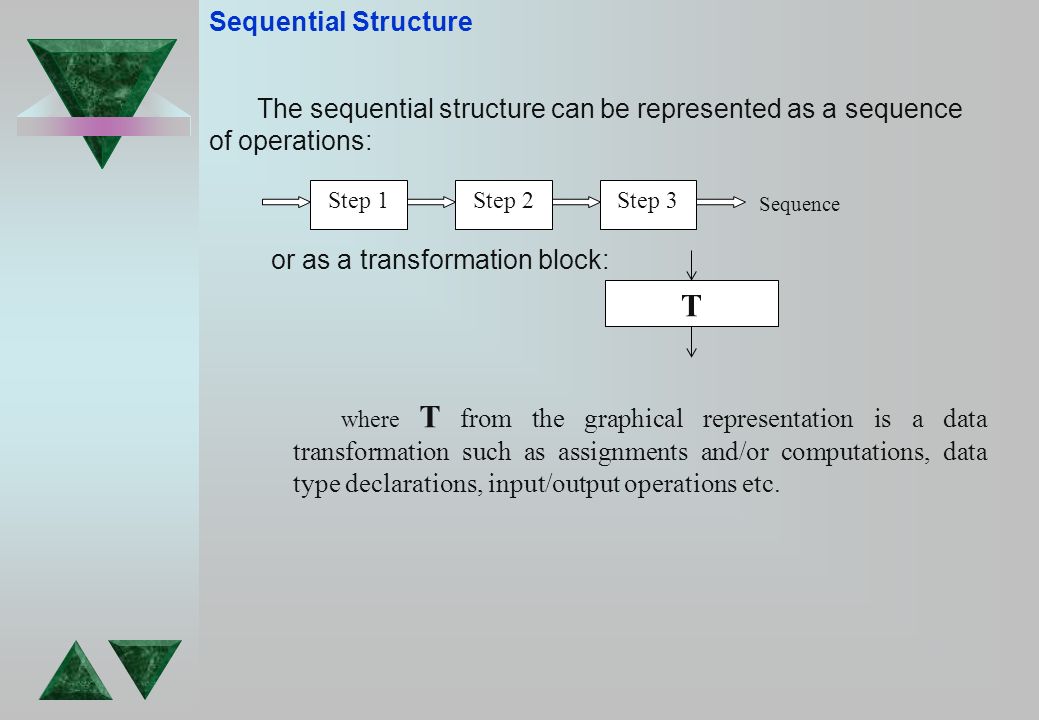 Sequential Structure

The sequential structure can be represented as a sequence of operations:

Step 1 Step 2 Step 3 Sequence

or as a transformation block:

T

where T from the graphical representation is a data transformation such as assignments and/or computations, data type declarations, input/output operations etc.